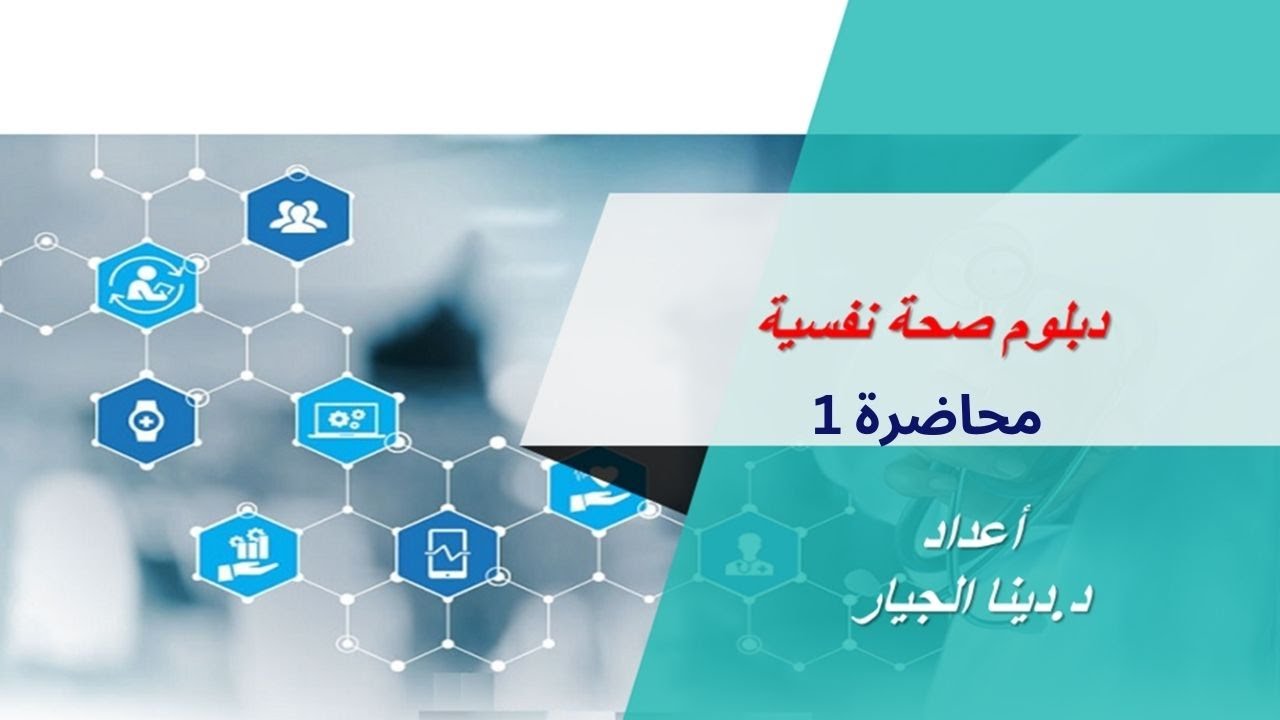 دبلوم صحة نفسية

محاضرة 1

أعداد
د.دينا الجيار